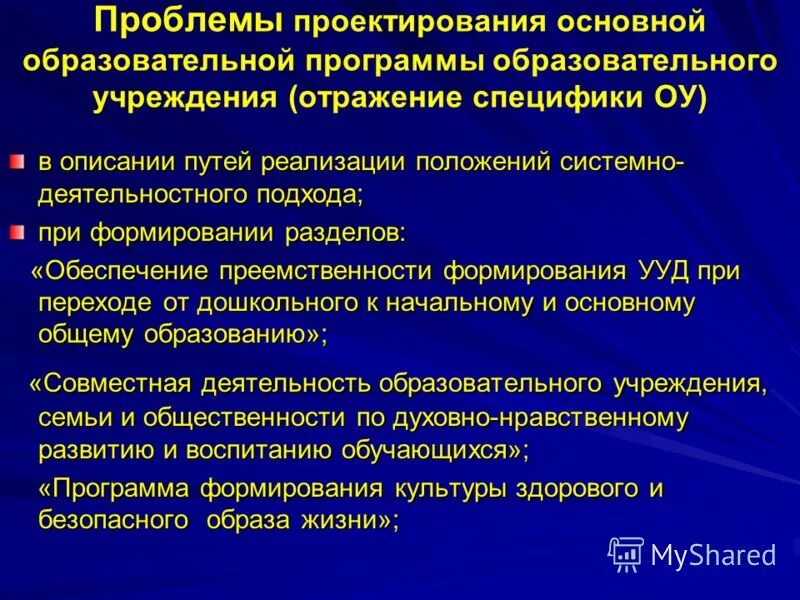 Проблемы проектирования основной образовательной программы образовательного учреждения (отражение специфики ОУ)

в описании путей реализации положений системно-деятельностного подхода;

при формировании разделов:

«Обеспечение преемственности формирования УУД при переходе от дошкольного к начальному и основному общему образованию»;

«Совместная деятельность образовательного учреждения, семьи и общественности по духовно-нравственному развитию и воспитанию обучающихся»;

«Программа формирования культуры здорового и безопасного образа жизни»;

MyShared